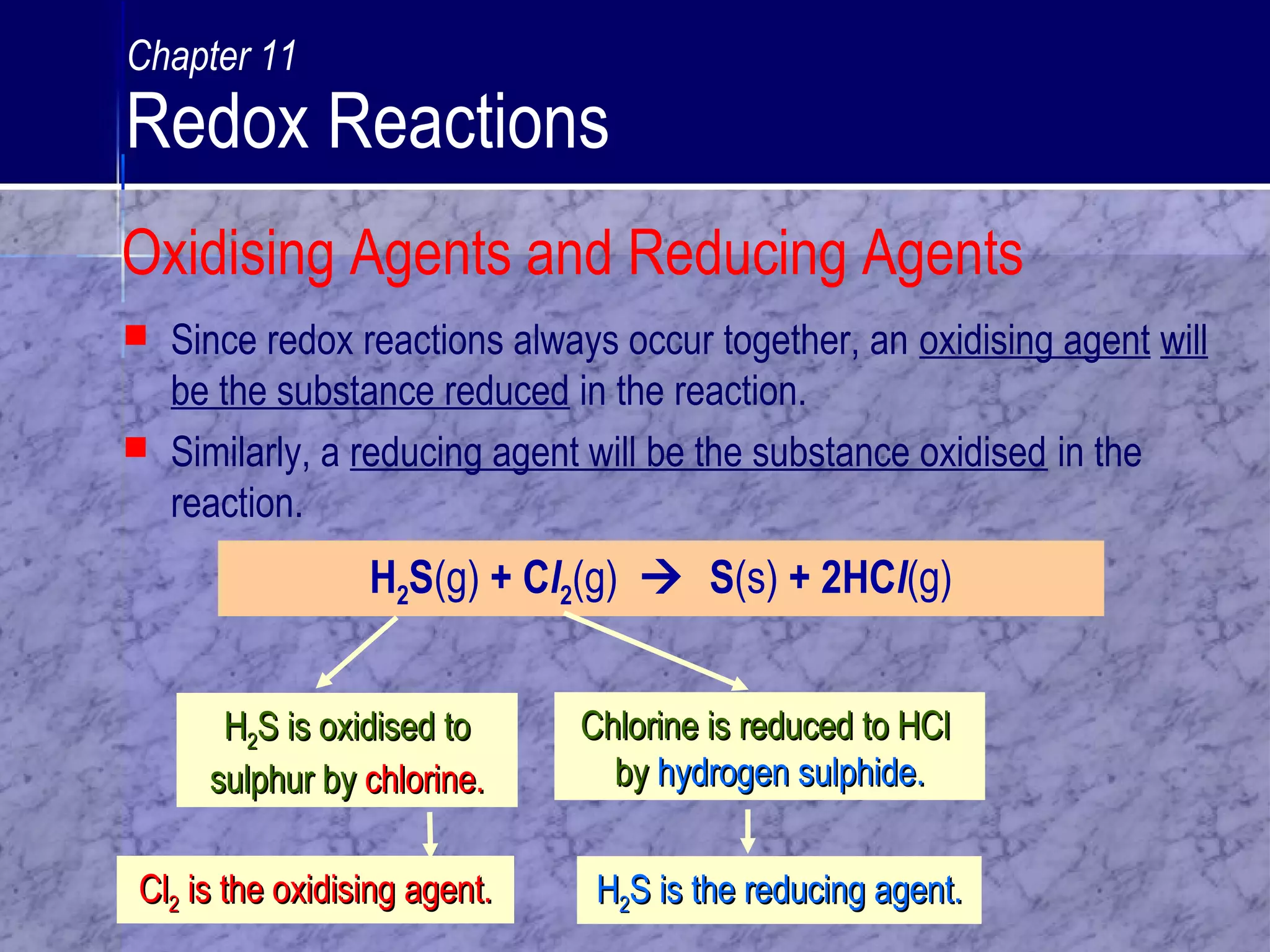 Chapter 11
Redox Reactions

Oxidising Agents and Reducing Agents

Since redox reactions always occur together, an oxidising agent will be the substance reduced in the reaction.

Similarly, a reducing agent will be the substance oxidised in the reaction.

$H_2S(g) + Cl_2(g) \rightarrow S(s) + 2HCl(g)$

$H_2S$ is oxidised to sulphur by chlorine.

Chlorine is reduced to HCl by hydrogen sulphide.

$Cl_2$ is the oxidising agent.

$H_2S$ is the reducing agent.